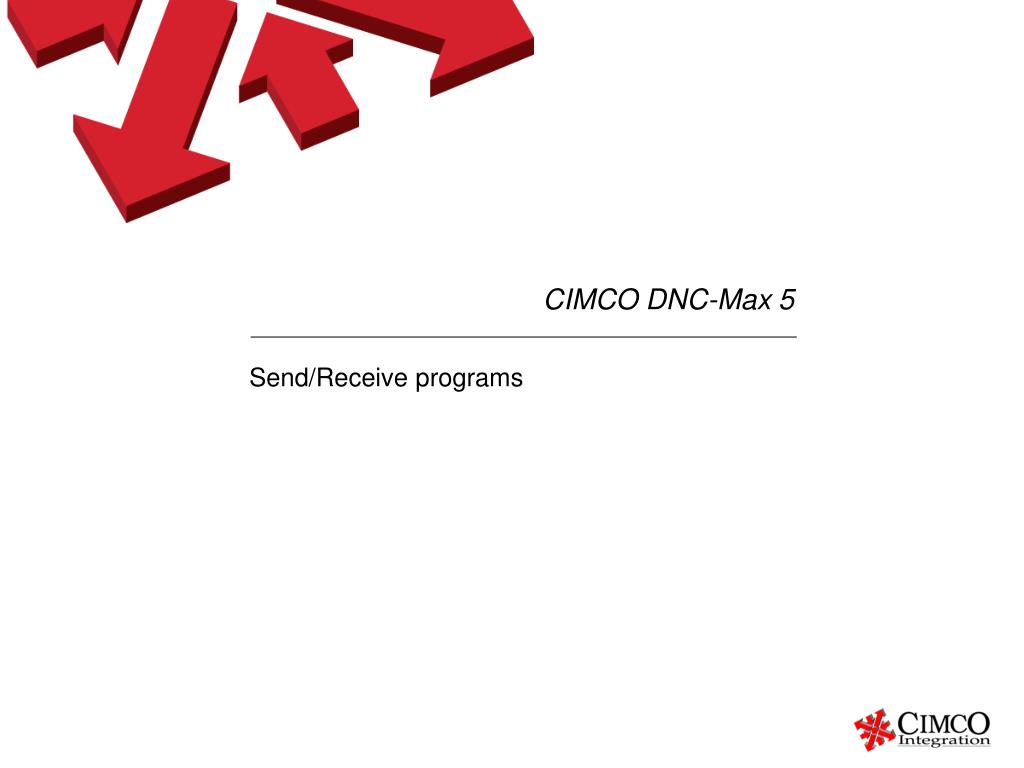 CIMCO DNC-Max 5

Send/Receive programs

CIMCO Integration